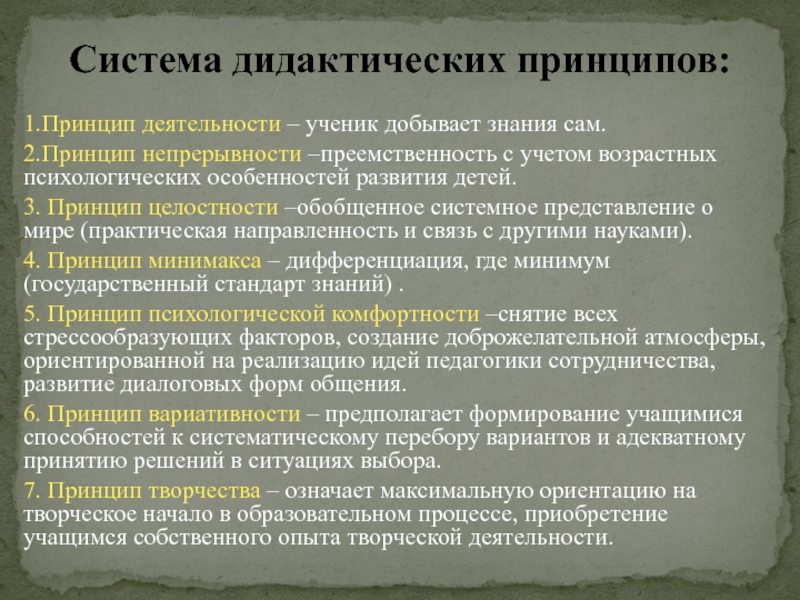 Система дидактических принципов:

1.Принцип деятельности – ученик добывает знания сам.

2.Принцип непрерывности –преемственность с учетом возрастных психологических особенностей развития детей.

3. Принцип целостности –обобщенное системное представление о мире (практическая направленность и связь с другими науками).

4. Принцип минимакса – дифференциация, где минимум (государственный стандарт знаний) .

5. Принцип психологической комфортности –снятие всех стрессообразующих факторов, создание доброжелательной атмосферы, ориентированной на реализацию идей педагогики сотрудничества, развитие диалоговых форм общения.

6. Принцип вариативности – предполагает формирование учащимися способностей к систематическому перебору вариантов и адекватному принятию решений в ситуациях выбора.

7. Принцип творчества – означает максимальную ориентацию на творческое начало в образовательном процессе, приобретение учащимся собственного опыта творческой деятельности.